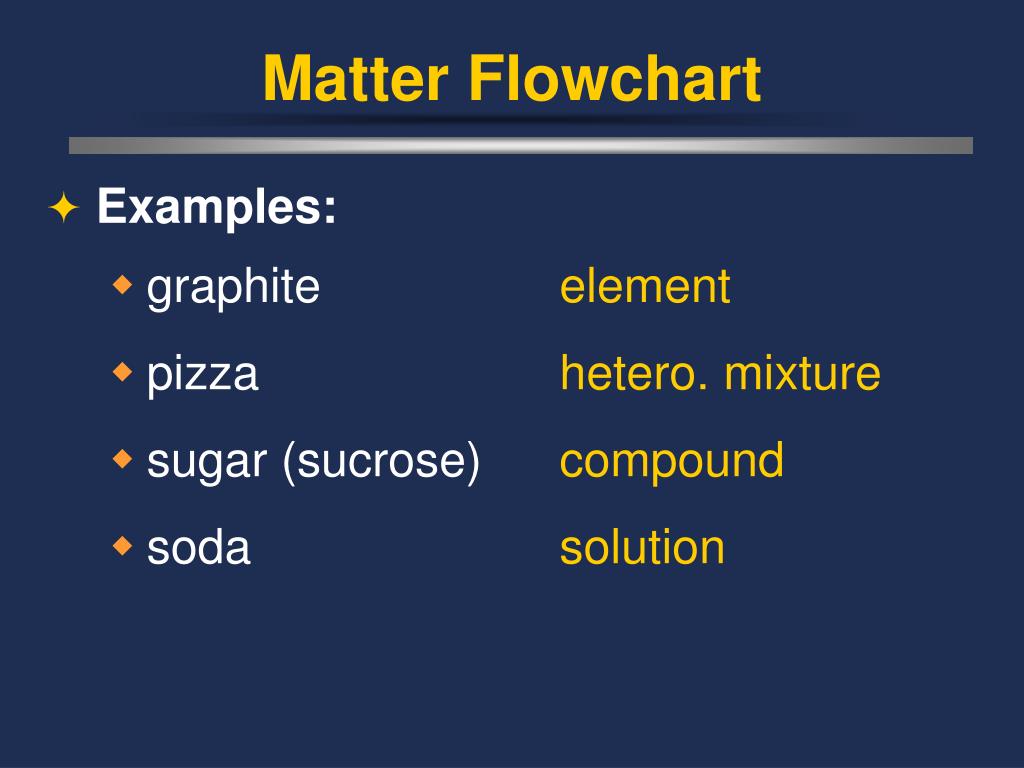 Matter Flowchart

Examples:

graphite element

pizza hetero. mixture

sugar (sucrose) compound

soda solution